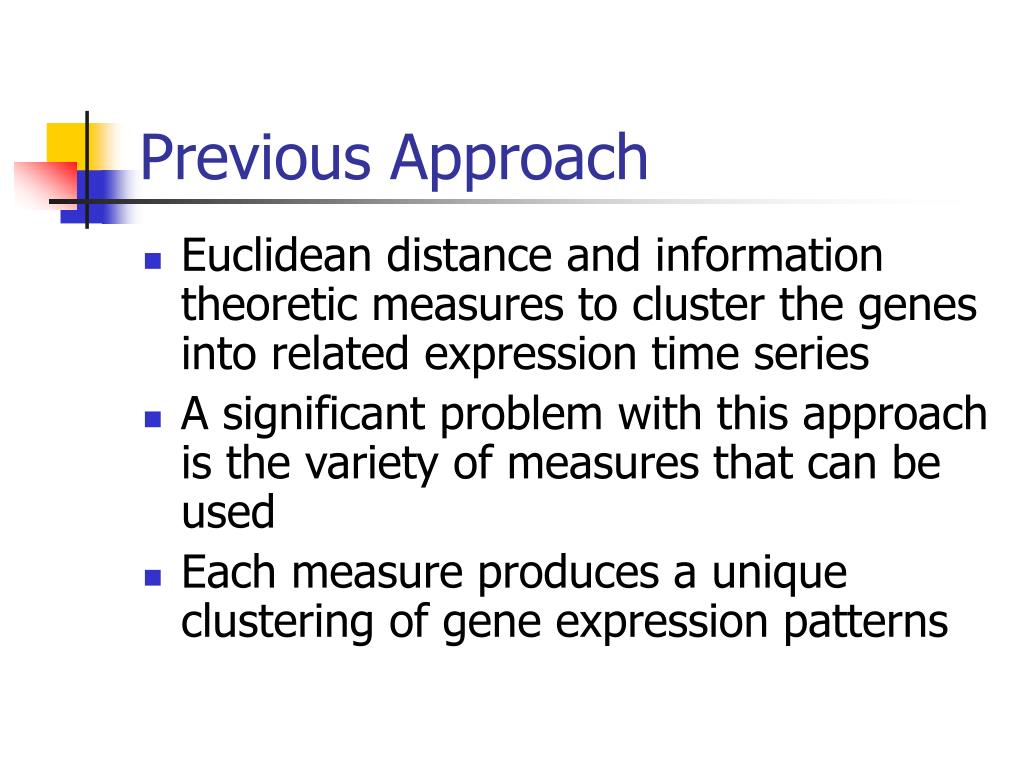 Previous Approach

- Euclidean distance and information theoretic measures to cluster the genes into related expression time series
- A significant problem with this approach is the variety of measures that can be used
- Each measure produces a unique clustering of gene expression patterns